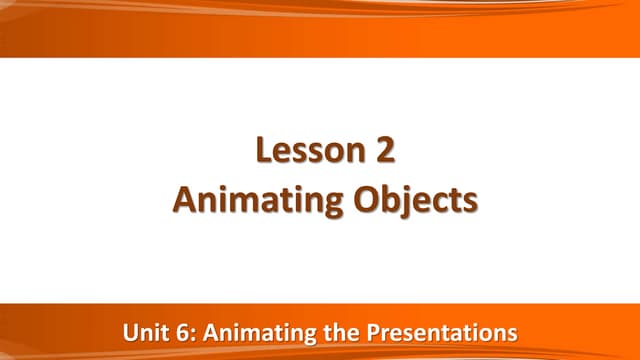 Lesson 2
Animating Objects

Unit 6: Animating the Presentations